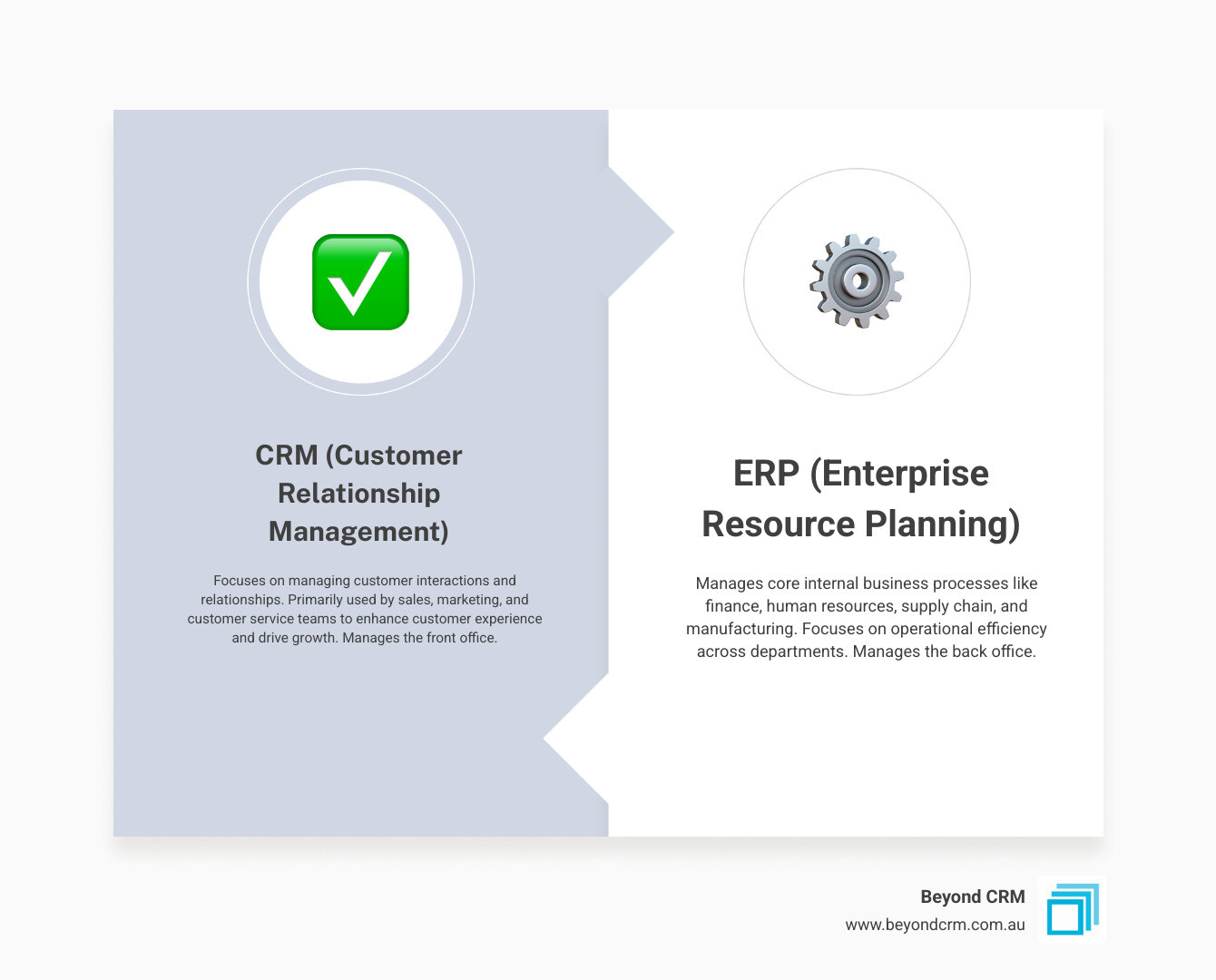 CRM (Customer Relationship Management)

Focuses on managing customer interactions and relationships. Primarily used by sales, marketing, and customer service teams to enhance customer experience and drive growth. Manages the front office.

ERP (Enterprise Resource Planning)

Manages core internal business processes like finance, human resources, supply chain, and manufacturing. Focuses on operational efficiency across departments. Manages the back office.

Beyond CRM
www.beyondcrm.com.au